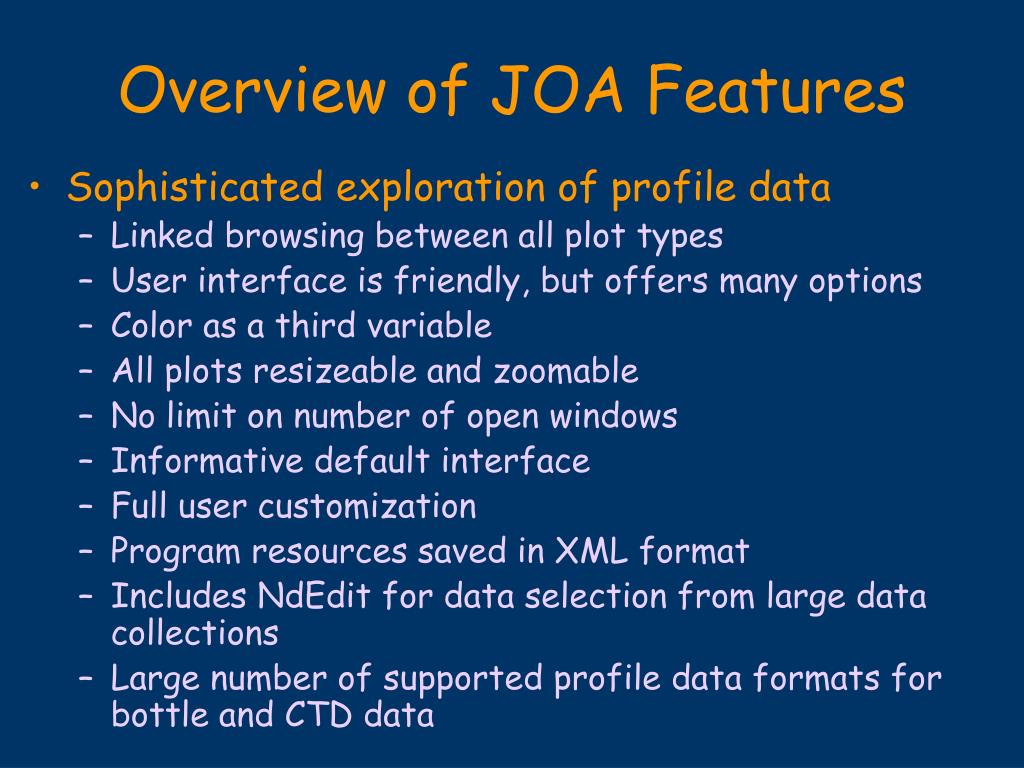 Overview of JOA Features

• Sophisticated exploration of profile data
 – Linked browsing between all plot types
 – User interface is friendly, but offers many options
 – Color as a third variable
 – All plots resizeable and zoomable
 – No limit on number of open windows
 – Informative default interface
 – Full user customization
 – Program resources saved in XML format
 – Includes NdEdit for data selection from large data collections
 – Large number of supported profile data formats for bottle and CTD data